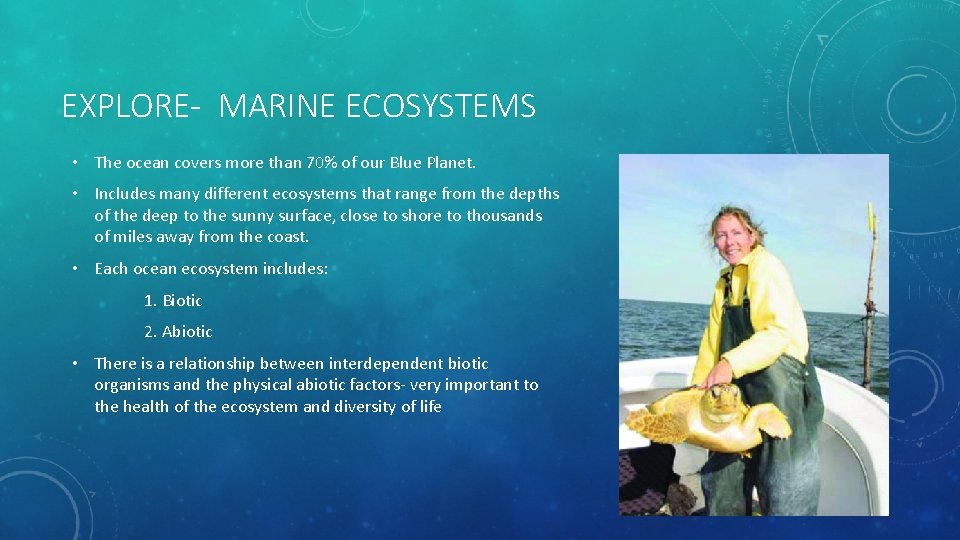 EXPLORE- MARINE ECOSYSTEMS

• The ocean covers more than 70% of our Blue Planet.

• Includes many different ecosystems that range from the depths of the deep to the sunny surface, close to shore to thousands of miles away from the coast.

• Each ocean ecosystem includes:

1. Biotic

2. Abiotic

• There is a relationship between interdependent biotic organisms and the physical abiotic factors- very important to the health of the ecosystem and diversity of life